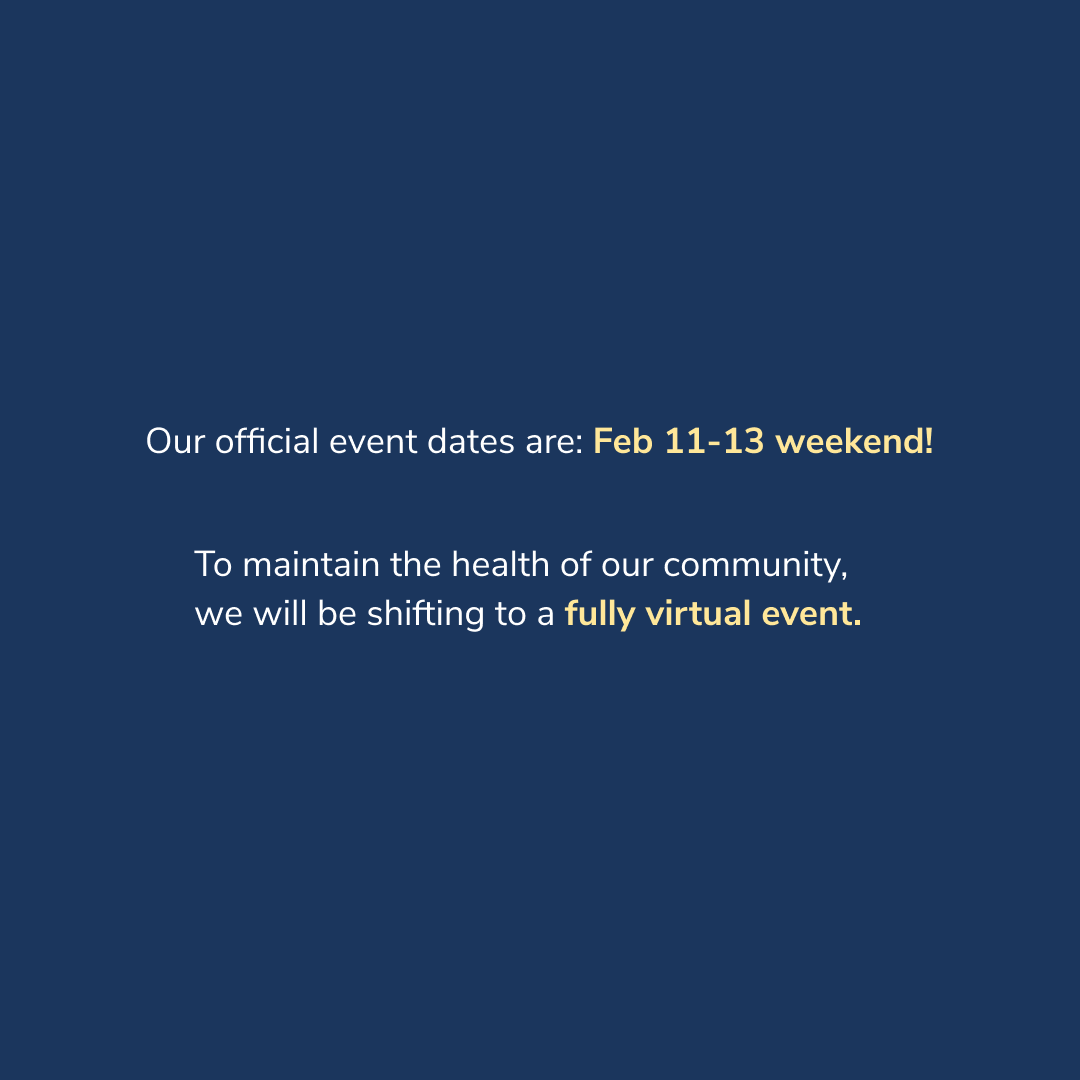 Our official event dates are: Feb 11-13 weekend!

To maintain the health of our community, we will be shifting to a fully virtual event.